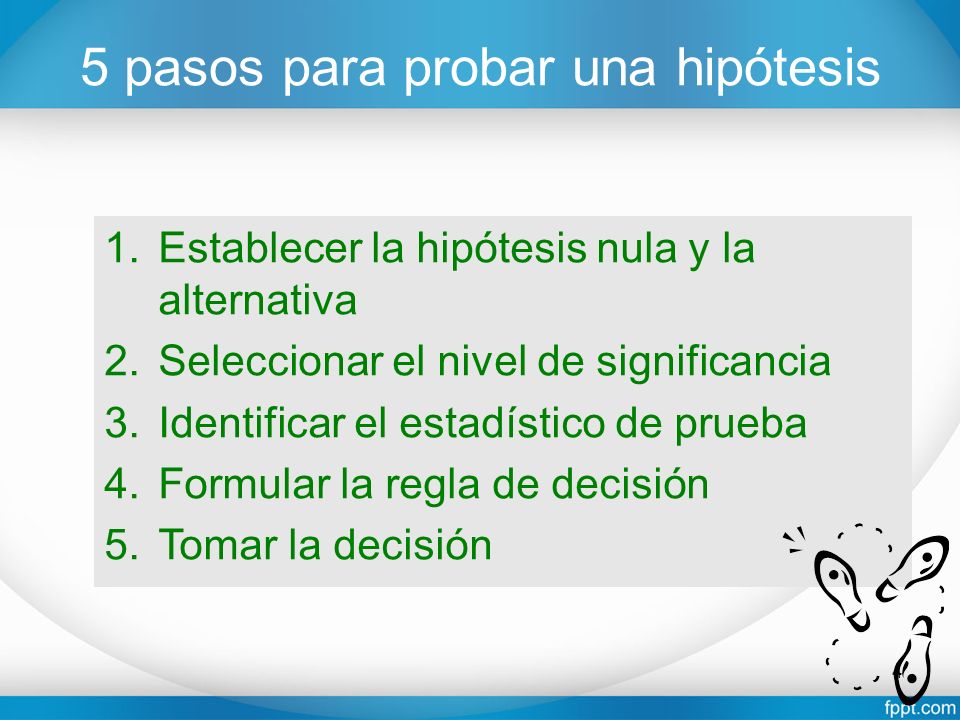 5 pasos para probar una hipótesis

1. Establecer la hipótesis nula y la alternativa
2. Seleccionar el nivel de significancia
3. Identificar el estadístico de prueba
4. Formular la regla de decisión
5. Tomar la decisión

fppt.com